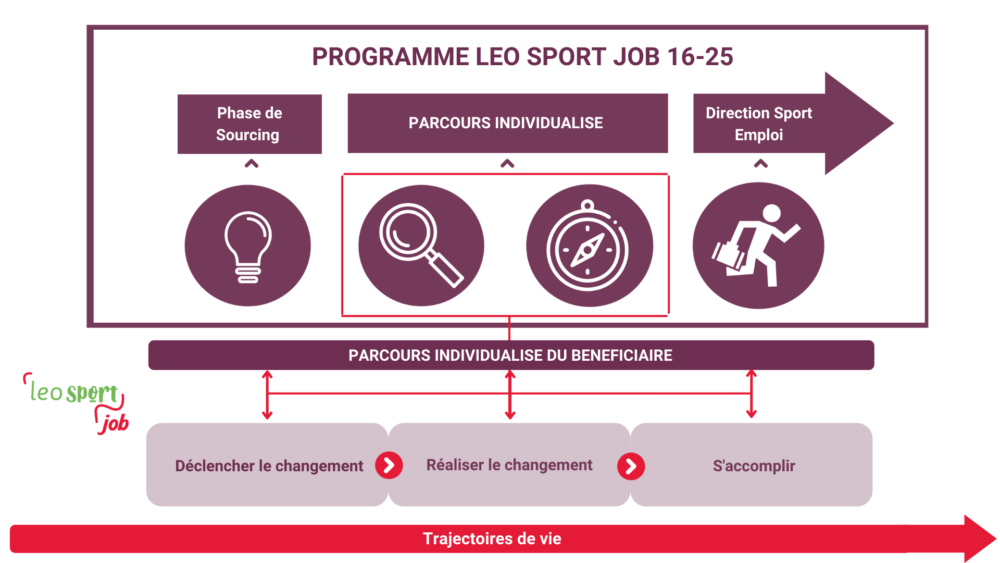 PROGRAMME LEO SPORT JOB 16-25

Phase de Sourcing

PARCOURS INDIVIDUALISE

Direction Sport Emploi

PARCOURS INDIVIDUALISE DU BENEFICIAIRE

leo sport job

Déclencher le changement

Réaliser le changement

S'accomplir

Trajectoires de vie